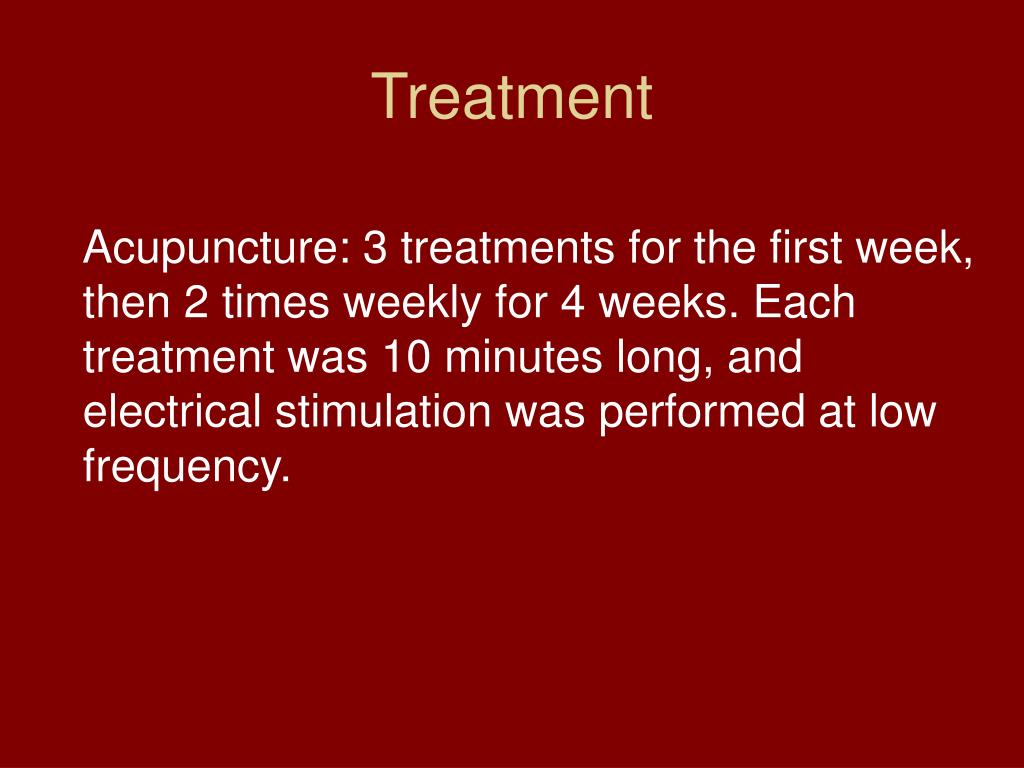 Treatment

Acupuncture: 3 treatments for the first week, then 2 times weekly for 4 weeks. Each treatment was 10 minutes long, and electrical stimulation was performed at low frequency.